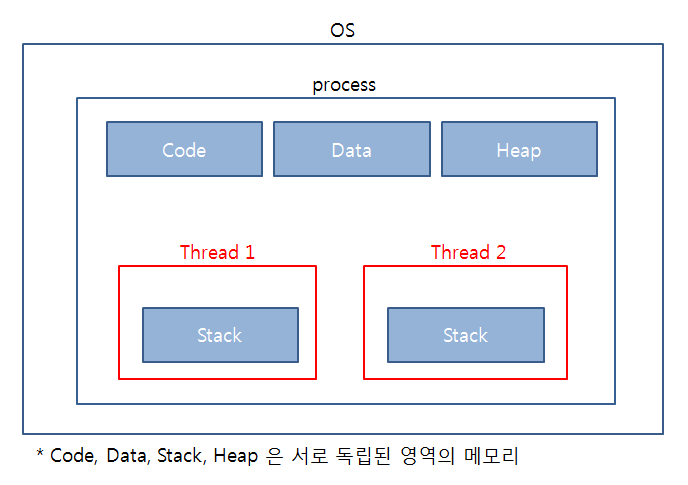 OS

process

Code

Data

Heap

Thread 1

Stack

Thread 2

Stack

* Code, Data, Stack, Heap 은 서로 독립된 영역의 메모리